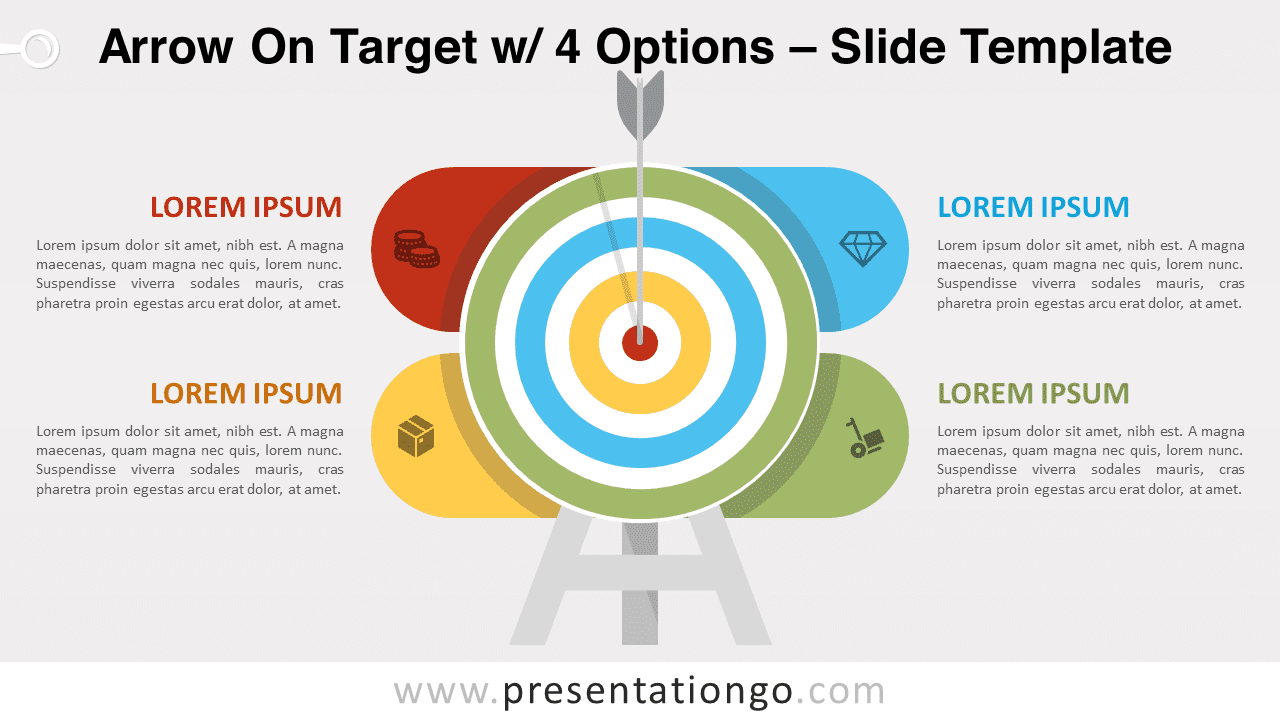 Arrow On Target w/ 4 Options – Slide Template

LOREM IPSUM

Lorem ipsum dolor sit amet, nibh est. A magna maecenas, quam magna nec quis, lorem nunc. Suspendisse viverra sodales mauris, cras pharetra proin egestas arcu erat dolor, at amet.

LOREM IPSUM

Lorem ipsum dolor sit amet, nibh est. A magna maecenas, quam magna nec quis, lorem nunc. Suspendisse viverra sodales mauris, cras pharetra proin egestas arcu erat dolor, at amet.

LOREM IPSUM

Lorem ipsum dolor sit amet, nibh est. A magna maecenas, quam magna nec quis, lorem nunc. Suspendisse viverra sodales mauris, cras pharetra proin egestas arcu erat dolor, at amet.

LOREM IPSUM

Lorem ipsum dolor sit amet, nibh est. A magna maecenas, quam magna nec quis, lorem nunc. Suspendisse viverra sodales mauris, cras pharetra proin egestas arcu erat dolor, at amet.

www.presentationgo.com